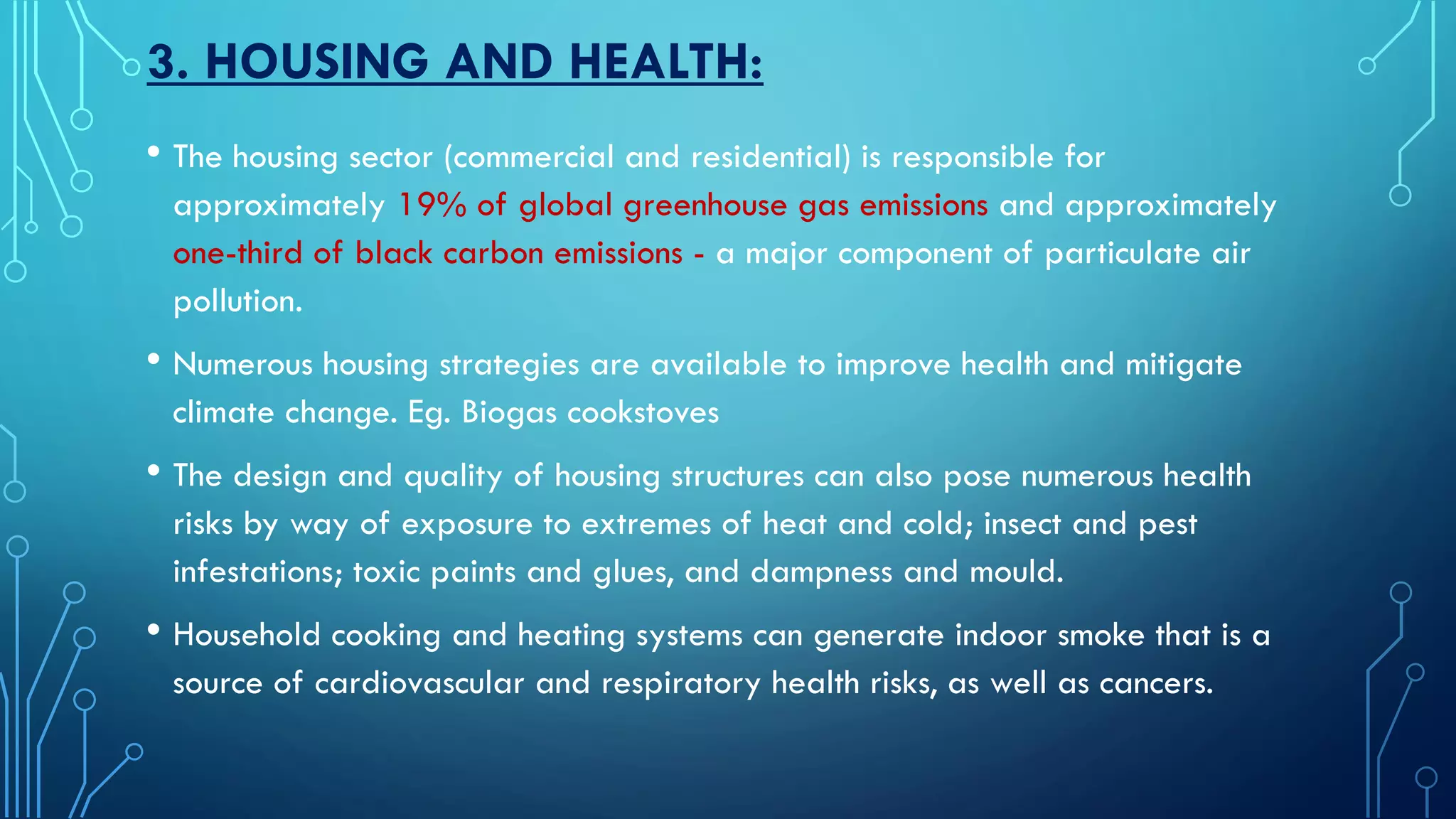 3. HOUSING AND HEALTH:

• The housing sector (commercial and residential) is responsible for approximately 19% of global greenhouse gas emissions and approximately one-third of black carbon emissions - a major component of particulate air pollution.

• Numerous housing strategies are available to improve health and mitigate climate change. Eg. Biogas cookstoves

• The design and quality of housing structures can also pose numerous health risks by way of exposure to extremes of heat and cold; insect and pest infestations; toxic paints and glues, and dampness and mould.

• Household cooking and heating systems can generate indoor smoke that is a source of cardiovascular and respiratory health risks, as well as cancers.